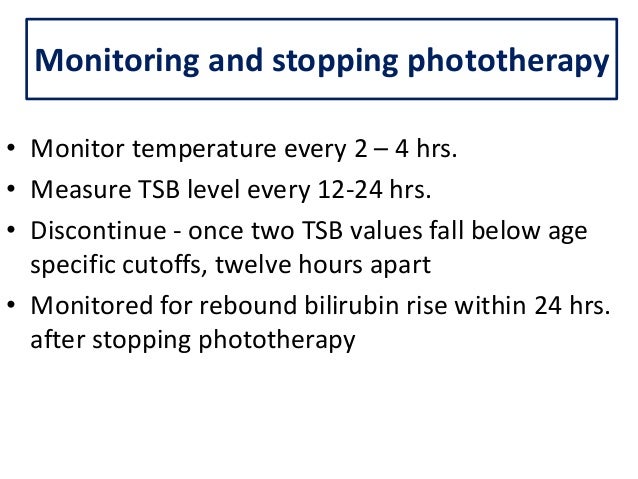 Monitoring and stopping phototherapy

• Monitor temperature every 2 – 4 hrs.
• Measure TSB level every 12-24 hrs.
• Discontinue - once two TSB values fall below age specific cutoffs, twelve hours apart
• Monitored for rebound bilirubin rise within 24 hrs. after stopping phototherapy